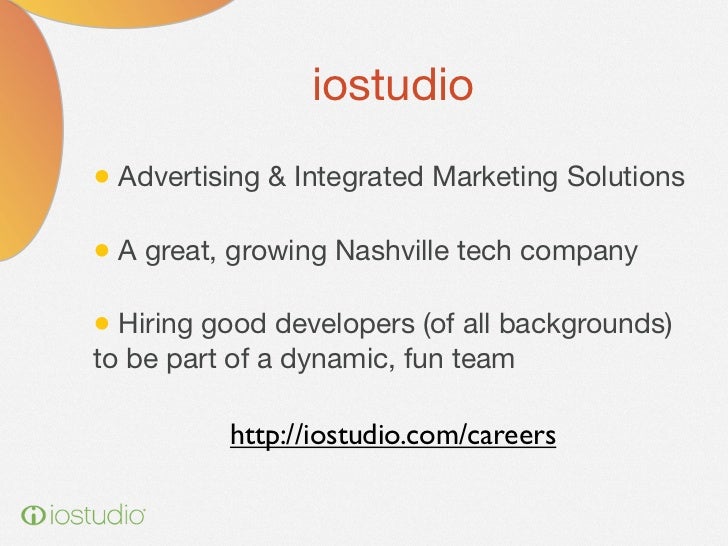 iostudio

• Advertising & Integrated Marketing Solutions

• A great, growing Nashville tech company

• Hiring good developers (of all backgrounds) to be part of a dynamic, fun team

http://iostudio.com/careers

iostudio